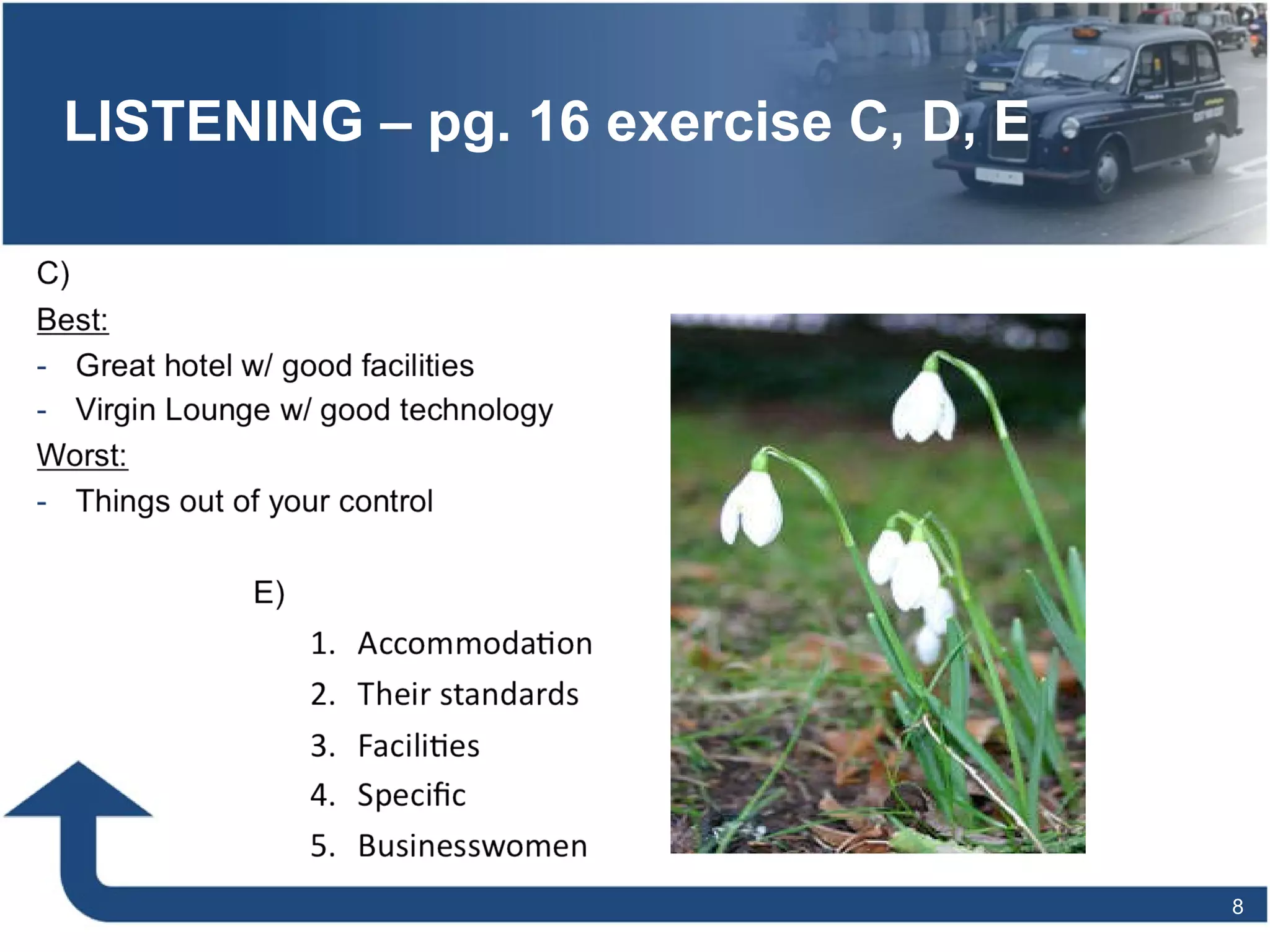 LISTENING – pg. 16 exercise C, D, E

C)

Best:

- Great hotel w/ good facilities
- Virgin Lounge w/ good technology

Worst:

- Things out of your control

E)

1. Accommodation
2. Their standards
3. Facilities
4. Specific
5. Businesswomen

8